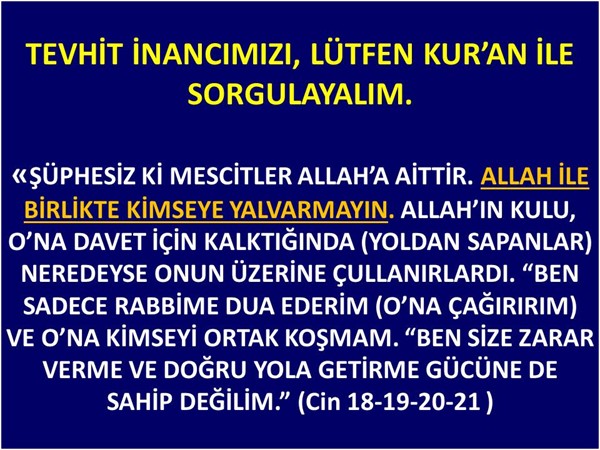 TEVHİT İNANCIMIZI, LÜTFEN KUR'AN İLE SORGULAYALIM.

«ŞÜPHESİZ Kİ MESCİTLER ALLAH'A AİTTİR. ALLAH İLE BİRLİKTE KİMSEYE YALVARMAYIN. ALLAH'IN KULU, O'NA DAVET İÇİN KALKTIĞINDA (YOLDAN SAPANLAR) NEREDEYSE ONUN ÜZERİNE ÇULLANIRLARDI. "BEN SADECE RABBİME DUA EDERİM (O'NA ÇAĞIRIRIM) VE O'NA KİMSEYİ ORTAK KOŞMAM. "BEN SİZE ZARAR VERME VE DOĞRU YOLA GETİRME GÜCÜNE DE SAHİP DEĞİLİM." (Cin 18-19-20-21 )